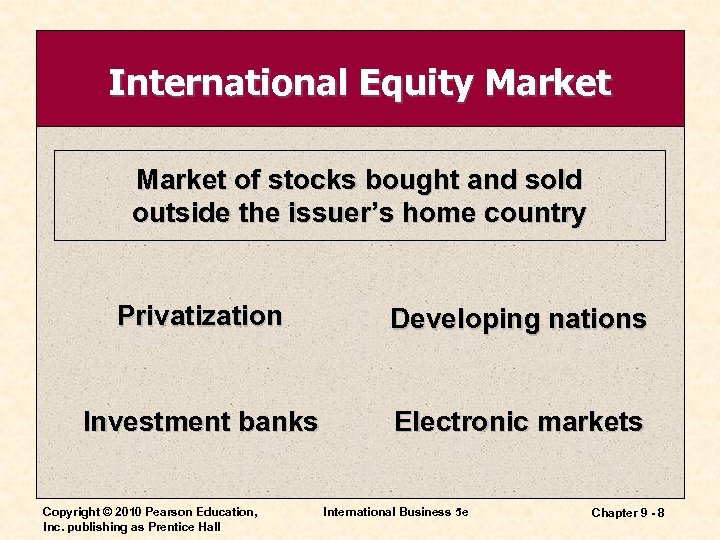 International Equity Market

Market of stocks bought and sold outside the issuer's home country

Privatization

Developing nations

Investment banks

Electronic markets

Copyright © 2010 Pearson Education, Inc. publishing as Prentice Hall

International Business 5e

Chapter 9 - 8